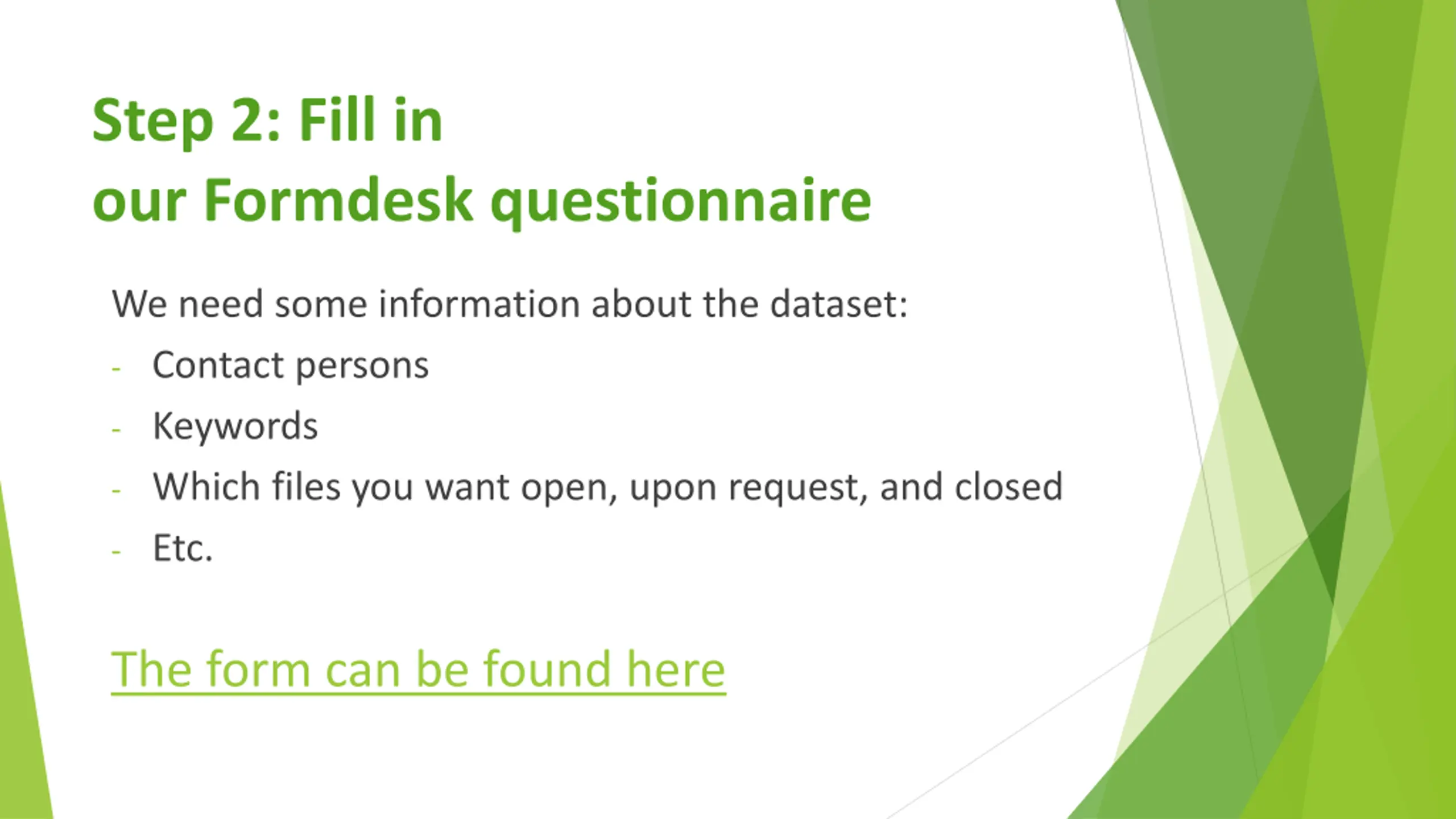 Step 2: Fill in
our Formdesk questionnaire

We need some information about the dataset:

- Contact persons
- Keywords
- Which files you want open, upon request, and closed
- Etc.

The form can be found here